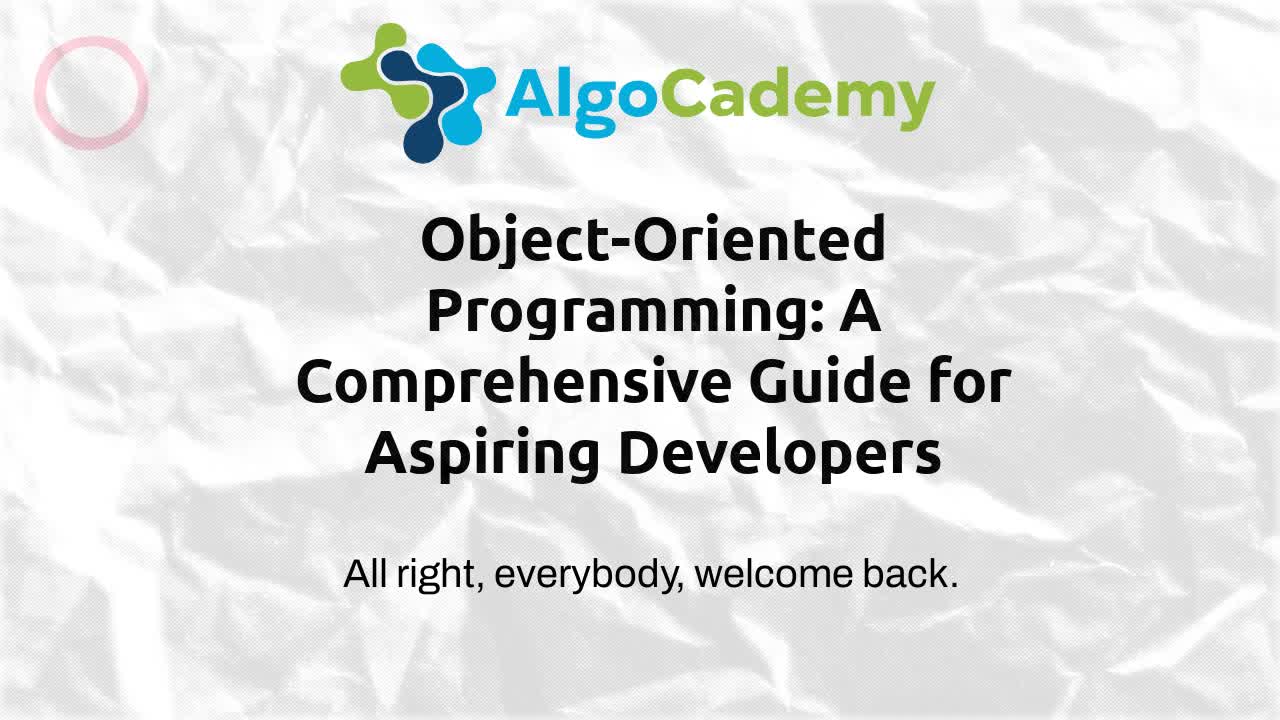 AlgoCademy

Object-Oriented Programming: A Comprehensive Guide for Aspiring Developers

All right, everybody, welcome back.